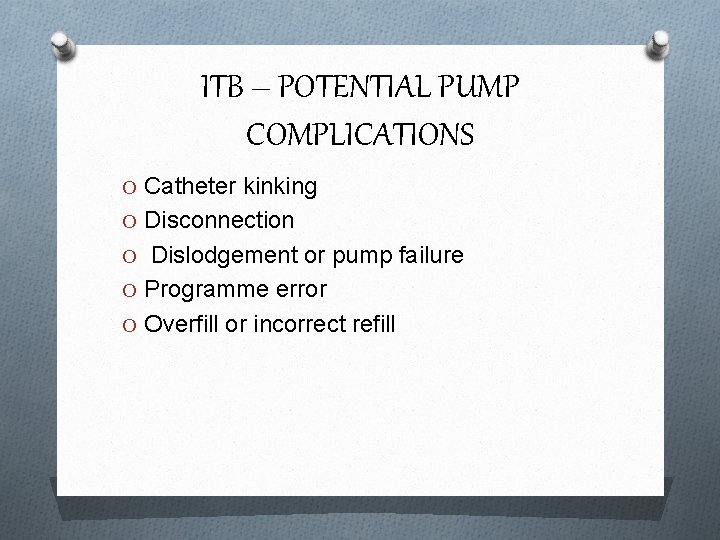 ITB – POTENTIAL PUMP COMPLICATIONS

O Catheter kinking
O Disconnection
O Dislodgement or pump failure
O Programme error
O Overfill or incorrect refill